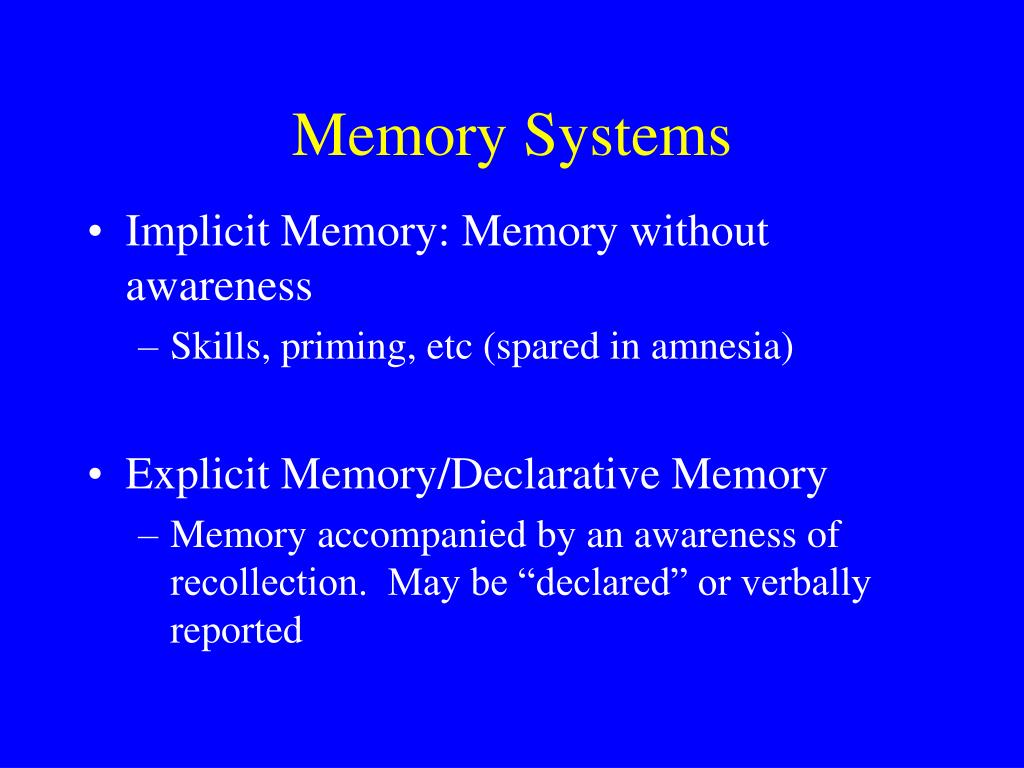 Memory Systems

• Implicit Memory: Memory without awareness
– Skills, priming, etc (spared in amnesia)

• Explicit Memory/Declarative Memory
– Memory accompanied by an awareness of recollection. May be “declared” or verbally reported